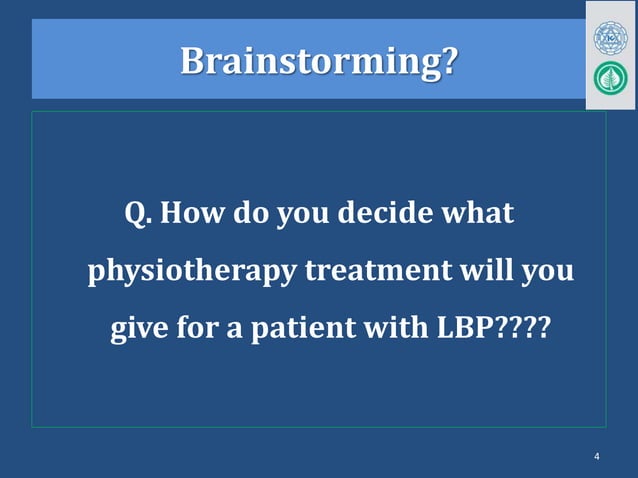 Brainstorming?

Q. How do you decide what physiotherapy treatment will you give for a patient with LBP????

4